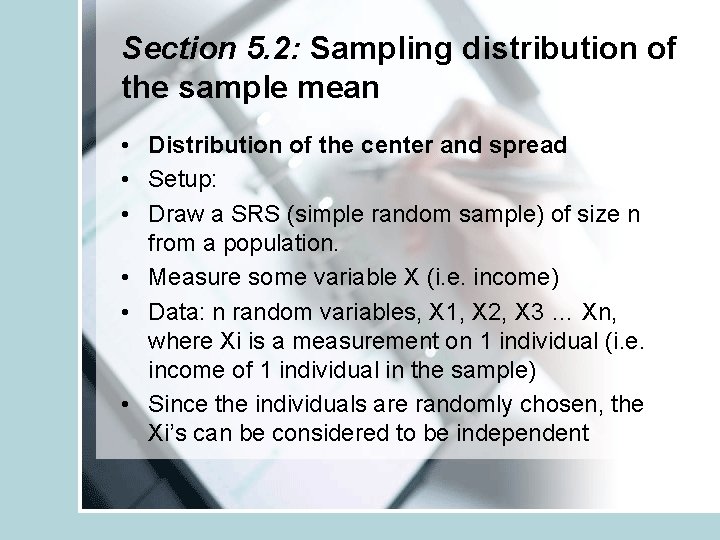 Section 5.2: Sampling distribution of the sample mean

• Distribution of the center and spread
• Setup:
• Draw a SRS (simple random sample) of size n from a population.
• Measure some variable X (i.e. income)
• Data: n random variables, X1, X2, X3 … Xn, where Xi is a measurement on 1 individual (i.e. income of 1 individual in the sample)
• Since the individuals are randomly chosen, the Xi's can be considered to be independent